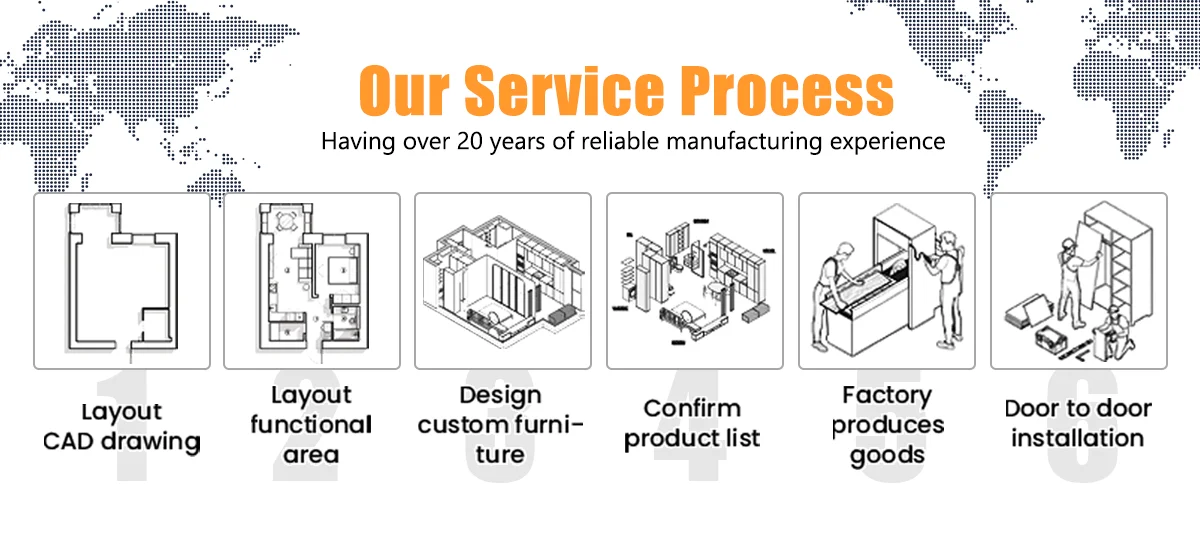 Our Service Process

Having over 20 years of reliable manufacturing experience

1 Layout CAD drawing

2 Layout functional area

3 Design custom furniture

4 Confirm product list

5 Factory produces goods

6 Door to door installation